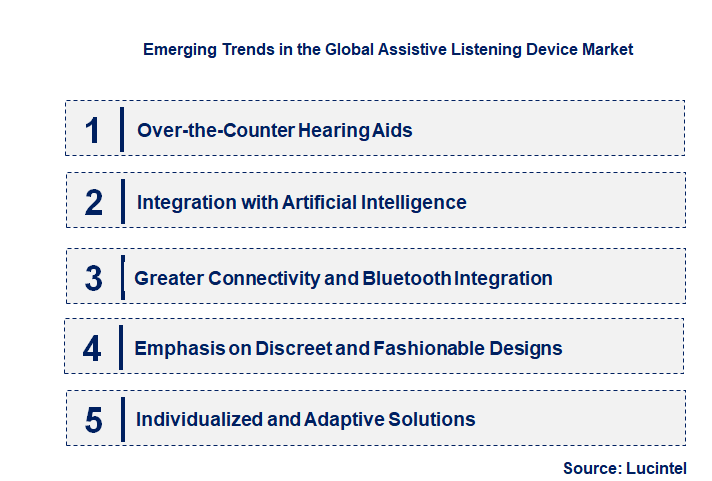 Emerging Trends in the Global Assistive Listening Device Market

1 Over-the-Counter Hearing Aids

2 Integration with Artificial Intelligence

3 Greater Connectivity and Bluetooth Integration

4 Emphasis on Discreet and Fashionable Designs

5 Individualized and Adaptive Solutions

Source: Lucintel